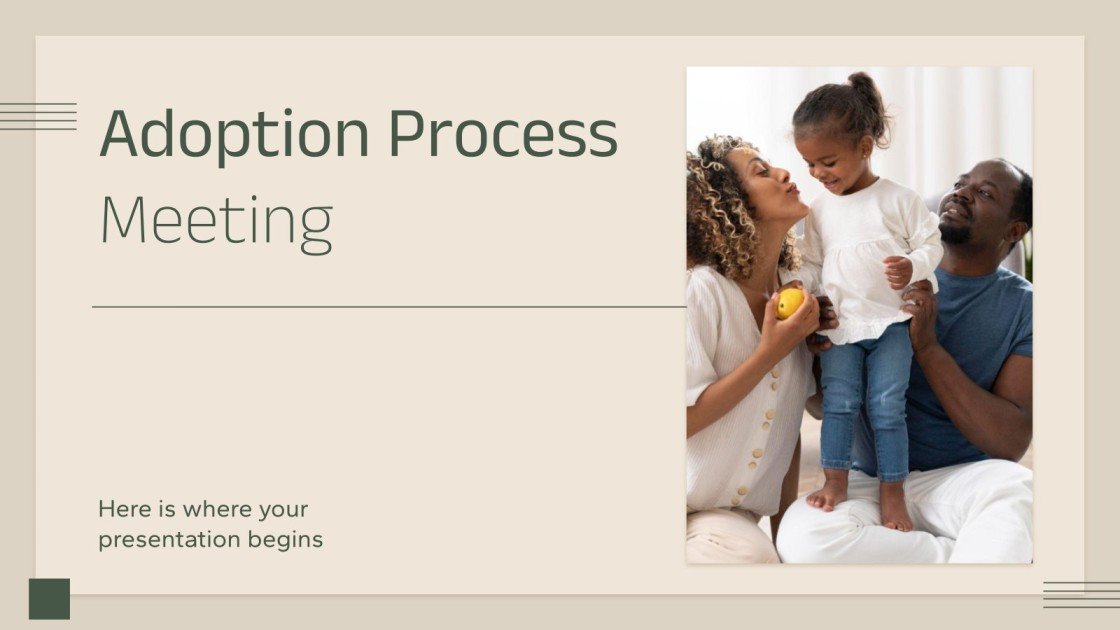 Adoption Process
Meeting

Here is where your presentation begins